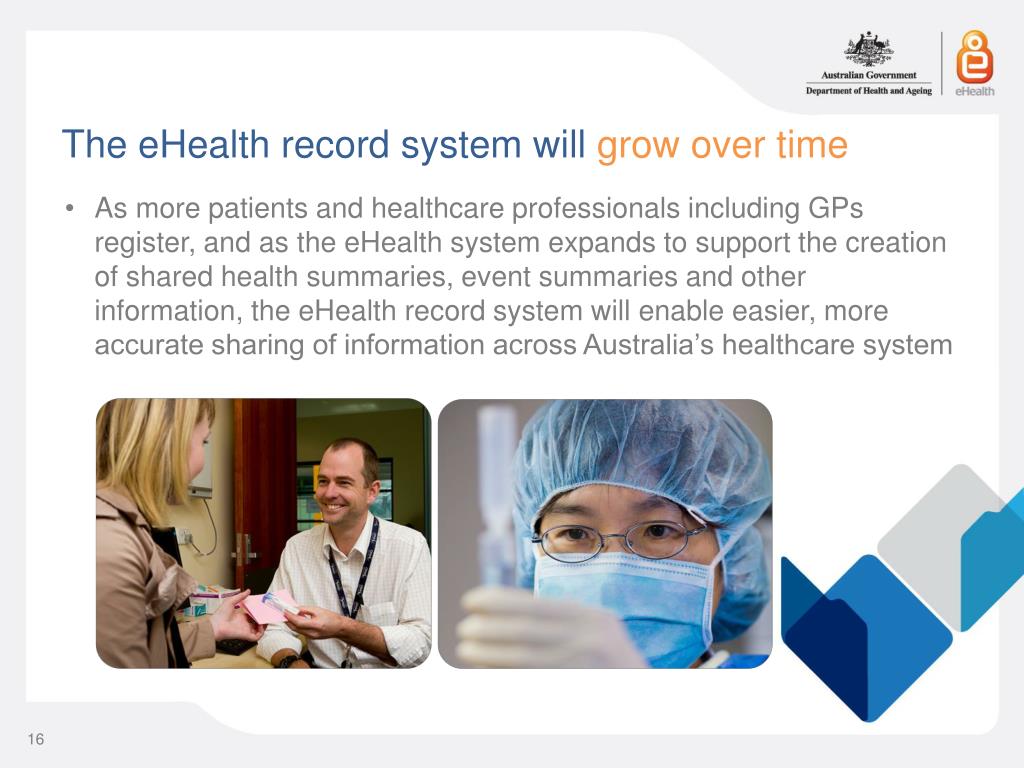 Australian Government
Department of Health and Ageing

eHealth

The eHealth record system will grow over time

• As more patients and healthcare professionals including GPs register, and as the eHealth system expands to support the creation of shared health summaries, event summaries and other information, the eHealth record system will enable easier, more accurate sharing of information across Australia's healthcare system

16